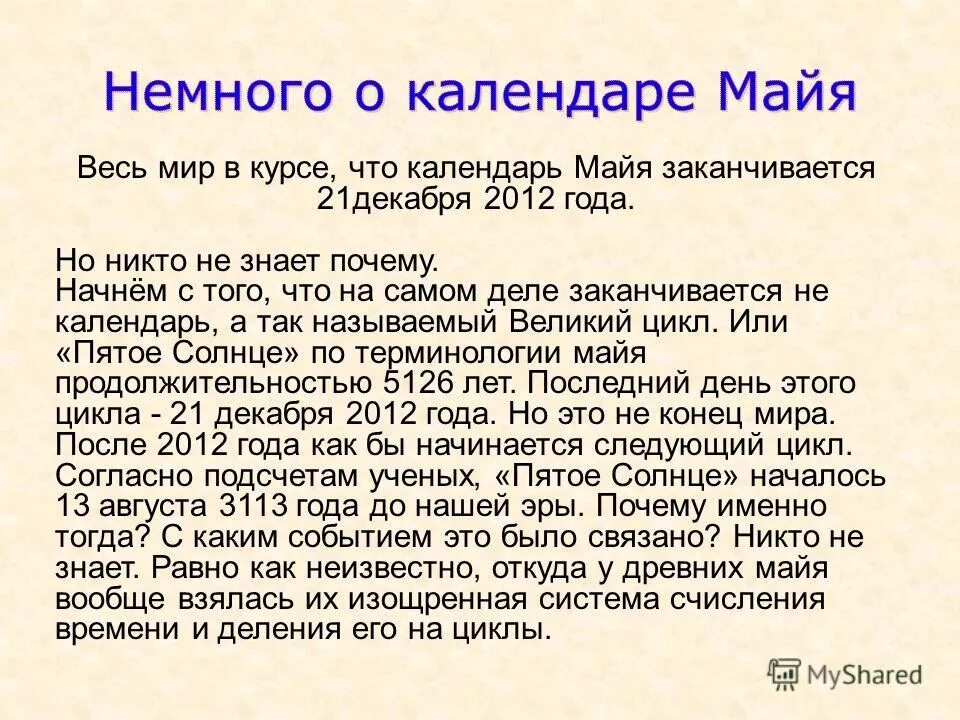 Немного о календаре Майя

Весь мир в курсе, что календарь Майя заканчивается 21декабря 2012 года.

Но никто не знает почему.
Начнём с того, что на самом деле заканчивается не календарь, а так называемый Великий цикл. Или «Пятое Солнце» по терминологии майя продолжительностью 5126 лет. Последний день этого цикла - 21 декабря 2012 года. Но это не конец мира. После 2012 года как бы начинается следующий цикл. Согласно подсчетам ученых, «Пятое Солнце» началось 13 августа 3113 года до нашей эры. Почему именно тогда? С каким событием это было связано? Никто не знает. Равно как неизвестно, откуда у древних майя вообще взялась их изощренная система счисления времени и деления его на циклы.

MyShared